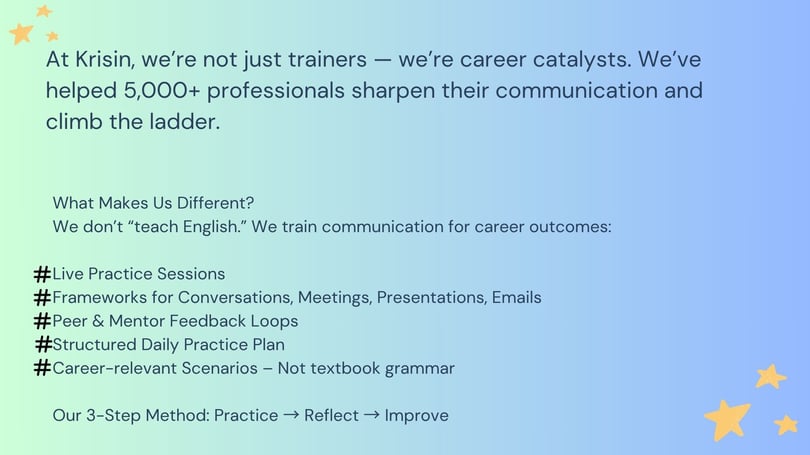 At Krisin, we're not just trainers — we're career catalysts. We've helped 5,000+ professionals sharpen their communication and climb the ladder.

What Makes Us Different?
We don't "teach English." We train communication for career outcomes:

#Live Practice Sessions
#Frameworks for Conversations, Meetings, Presentations, Emails
#Peer & Mentor Feedback Loops
#Structured Daily Practice Plan
#Career-relevant Scenarios – Not textbook grammar

Our 3-Step Method: Practice → Reflect → Improve